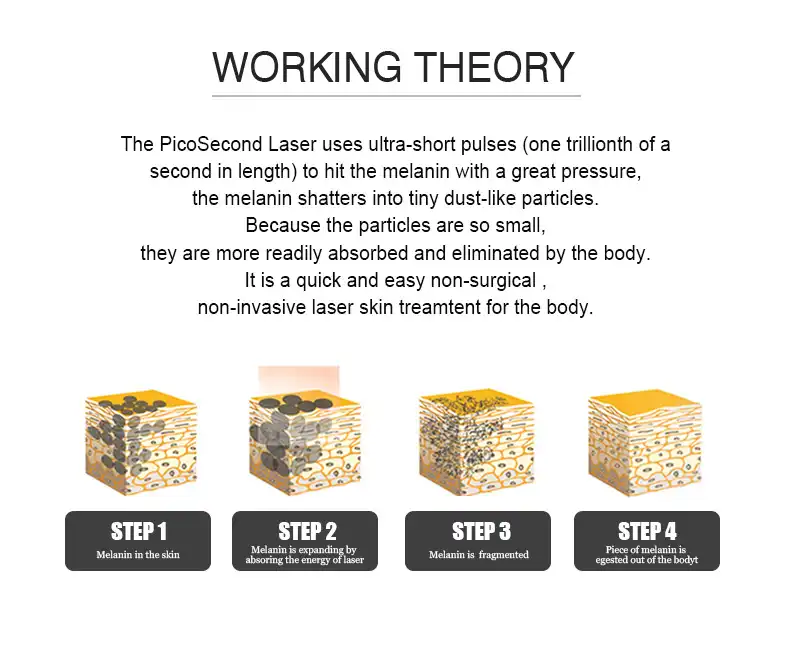 WORKING THEORY

The PicoSecond Laser uses ultra-short pulses (one trillionth of a second in length) to hit the melanin with a great pressure, the melanin shatters into tiny dust-like particles. Because the particles are so small, they are more readily absorbed and eliminated by the body. It is a quick and easy non-surgical , non-invasive laser skin treamtent for the body.

STEP 1
Melanin in the skin

STEP 2
Melanin is expanding by absoring the energy of laser

STEP 3
Melanin is fragmented

STEP 4
Piece of melanin is egested out of the bodyt